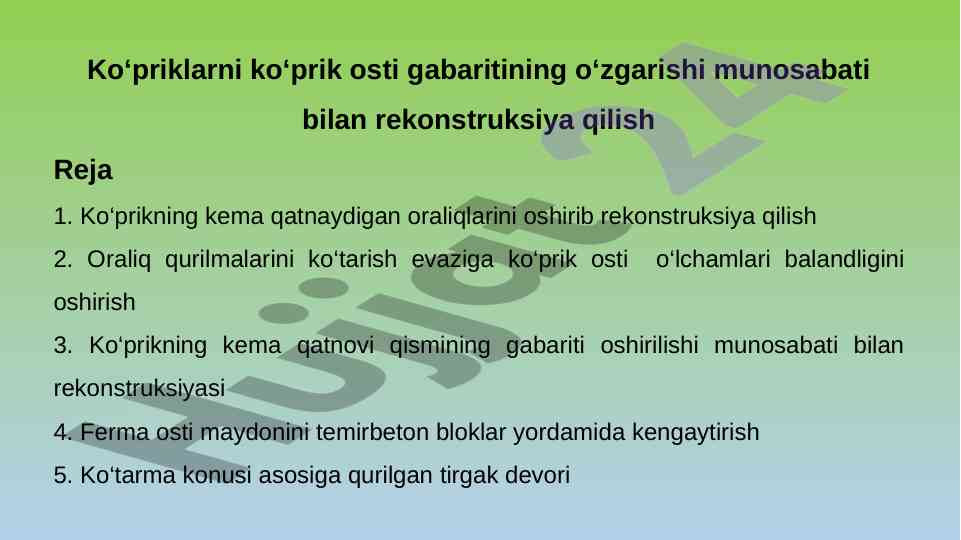 Ko‘priklarni ko‘prik osti gabaritining o‘zgarishi munosabati bilan rekonstruksiya qilish

Reja

1. Ko‘prikning kema qatnaydigan oraliqlarini oshirib rekonstruksiya qilish

2. Oraliq qurilmalarini ko‘tarish evaziga ko‘prik osti o‘lchamlari balandligini oshirish

3. Ko‘prikning kema qatnovi qismining gabariti oshirilishi munosabati bilan rekonstruksiyasi

4. Ferma osti maydonini temirbeton bloklar yordamida kengaytirish

5. Ko‘tarma konusi asosiga qurilgan tirgak devori

Hujjat 24